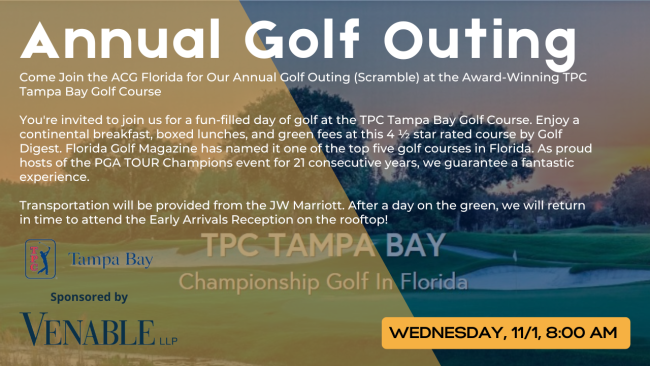 Annual Golf Outing

Come Join the ACG Florida for Our Annual Golf Outing (Scramble) at the Award-Winning TPC Tampa Bay Golf Course

You're invited to join us for a fun-filled day of golf at the TPC Tampa Bay Golf Course. Enjoy a continental breakfast, boxed lunches, and green fees at this 4 ½ star rated course by Golf Digest. Florida Golf Magazine has named it one of the top five golf courses in Florida. As proud hosts of the PGA TOUR Champions event for 21 consecutive years, we guarantee a fantastic experience.

Transportation will be provided from the JW Marriott. After a day on the green, we will return in time to attend the Early Arrivals Reception on the rooftop!

TPC Tampa Bay

TPC TAMPA BAY
Championship Golf In Florida

Sponsored by

VENABLE LLP

WEDNESDAY, 11/1, 8:00 AM